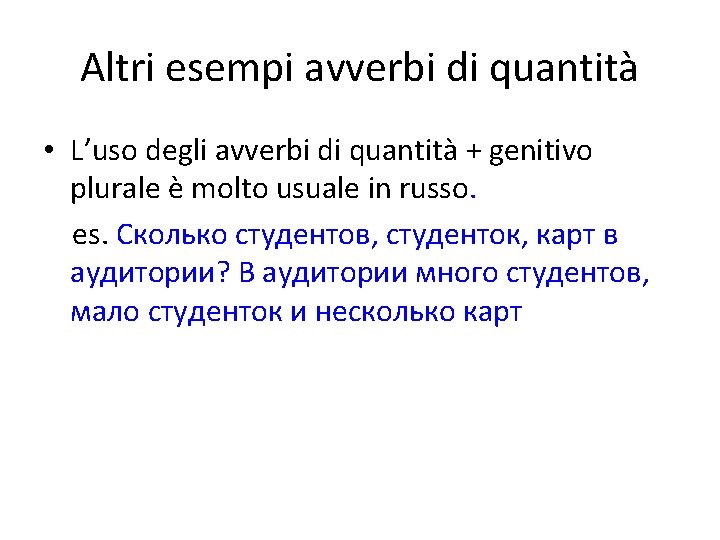 Altri esempi avverbi di quantità

• L’uso degli avverbi di quantità + genitivo plurale è molto usuale in russo.

es. Сколько студентов, студенток, карт в аудитории? В аудитории много студентов, мало студенток и несколько карт